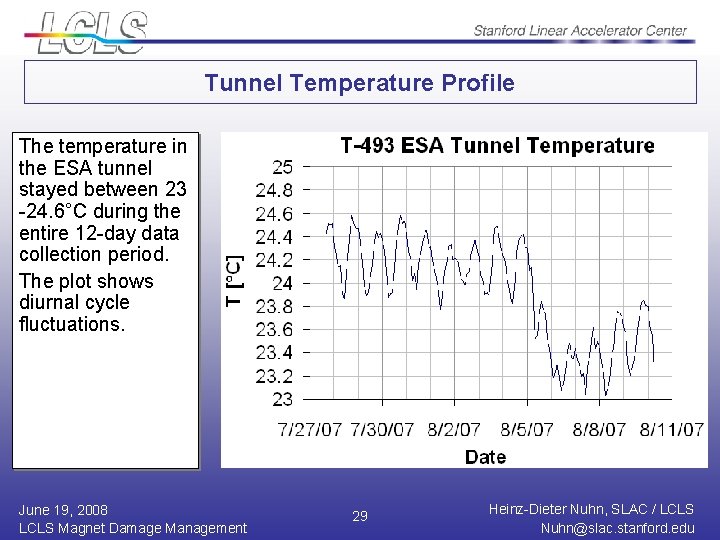 LCLS

Stanford Linear Accelerator Center

Tunnel Temperature Profile

The temperature in the ESA tunnel stayed between 23 -24.6°C during the entire 12-day data collection period.

The plot shows diurnal cycle fluctuations.

T-493 ESA Tunnel Temperature

T [°C]

25
24.8
24.6
24.4
24.2
24
23.8
23.6
23.4
23.2
23

7/27/07 7/30/07 8/2/07 8/5/07 8/8/07 8/11/07

Date

June 19, 2008
LCLS Magnet Damage Management

29

Heinz-Dieter Nuhn, SLAC / LCLS
Nuhn@slac.stanford.edu